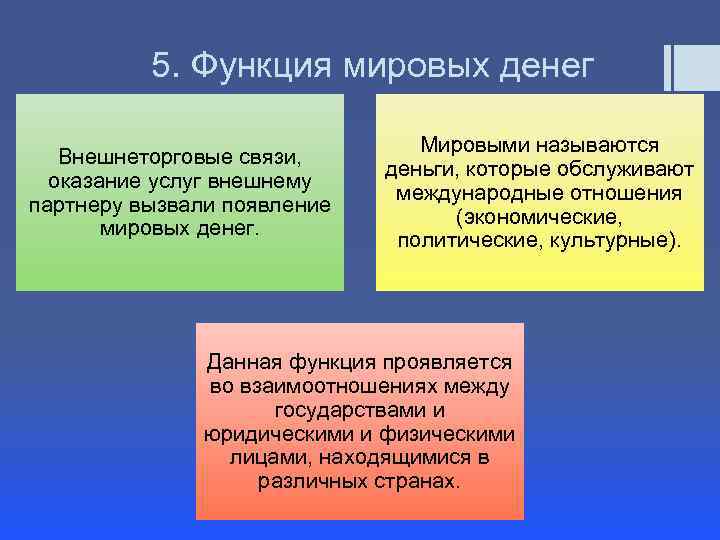 5. Функция мировых денег

Внешнеторговые связи, оказание услуг внешнему партнеру вызвали появление мировых денег.

Мировыми называются деньги, которые обслуживают международные отношения (экономические, политические, культурные).

Данная функция проявляется во взаимоотношениях между государствами и юридическими и физическими лицами, находящимися в различных странах.